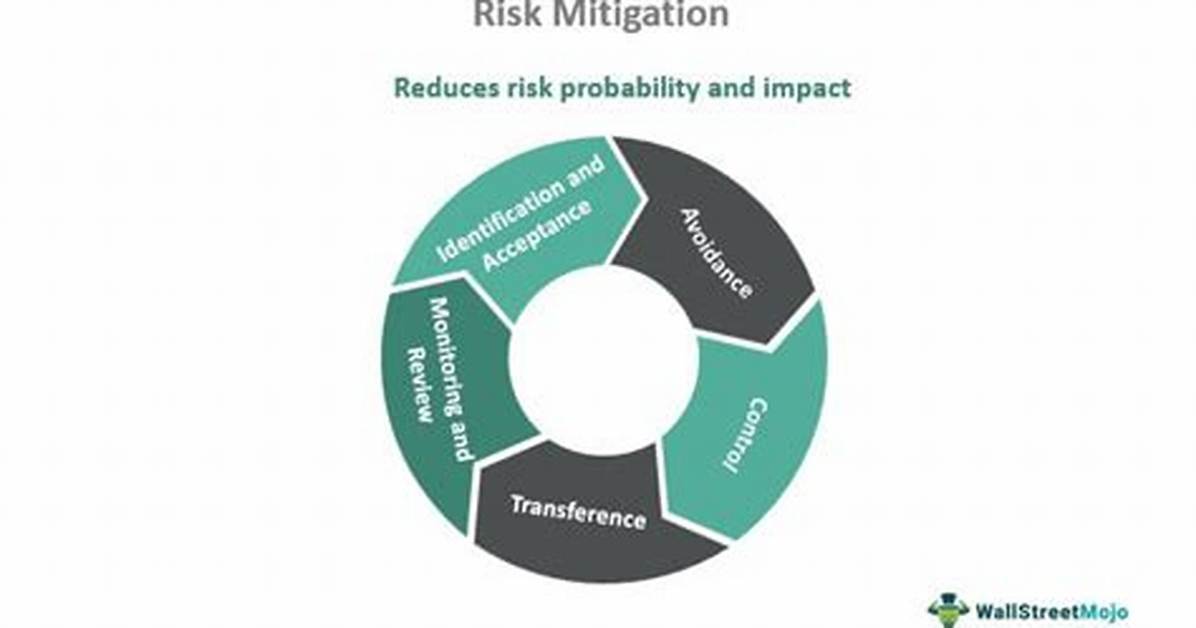 Risk Mitigation

Reduces risk probability and impact

Identification and Acceptance

Avoidance

Control

Transference

Monitoring and Review

WallStreetMojo